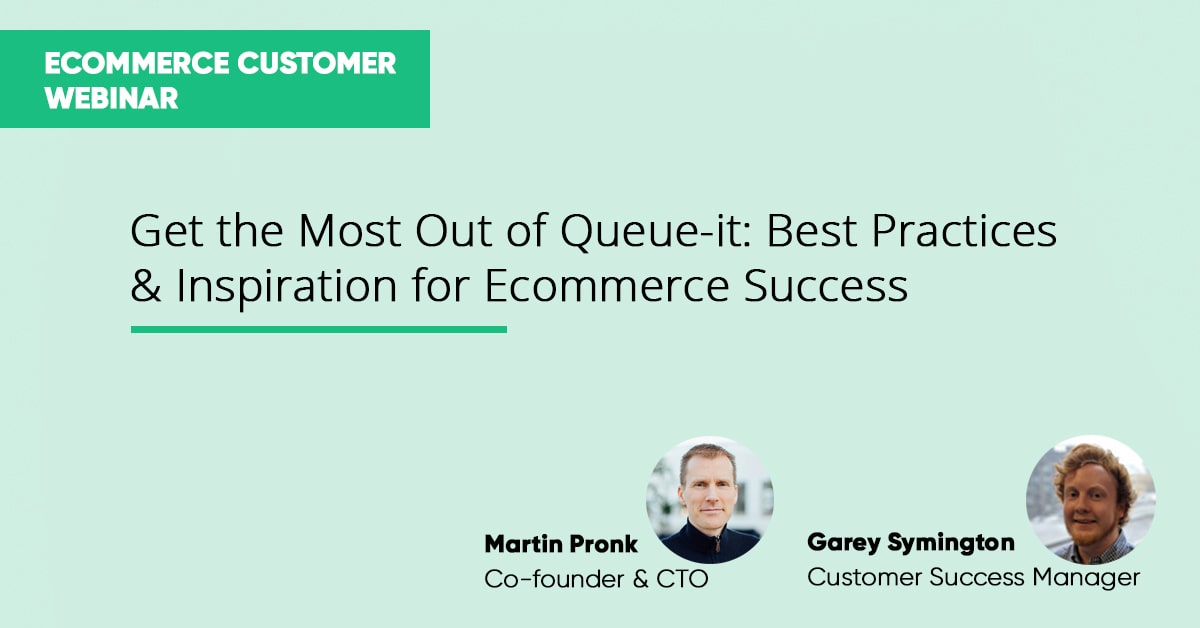 ECOMMERCE CUSTOMER WEBINAR

Get the Most Out of Queue-it: Best Practices & Inspiration for Ecommerce Success

Martin Pronk
Co-founder & CTO

Garey Symington
Customer Success Manager